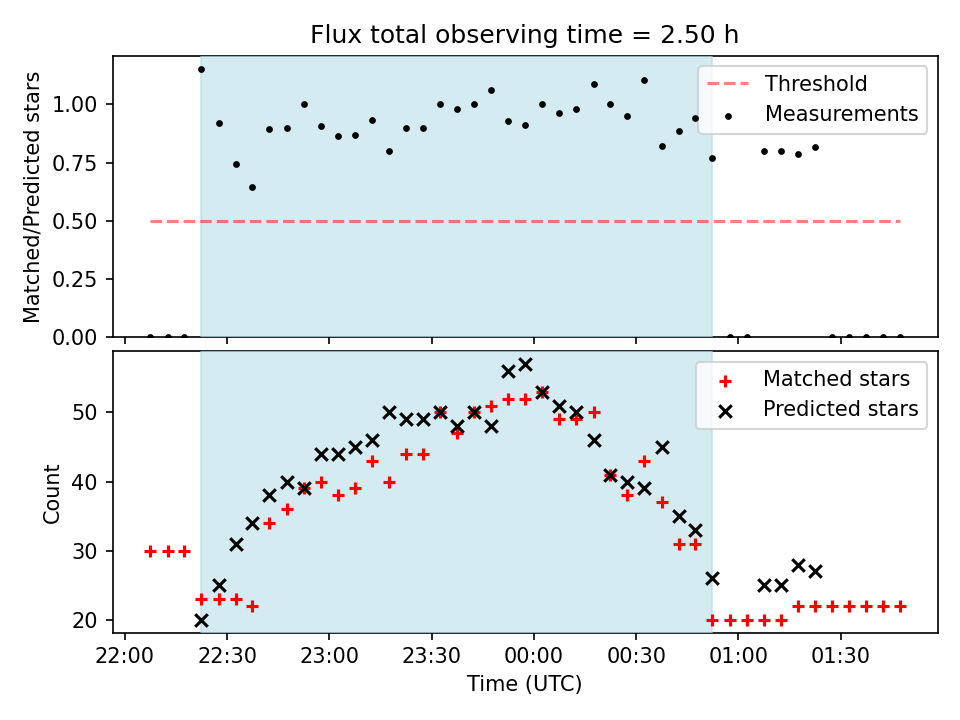 Flux total observing time = 2.50 h

Matched/Predicted stars

1.00
0.75
0.50
0.25
0.00

Threshold
Measurements

Count

50
40
30
20

Matched stars
Predicted stars

22:00 22:30 23:00 23:30 00:00 00:30 01:00 01:30

Time (UTC)